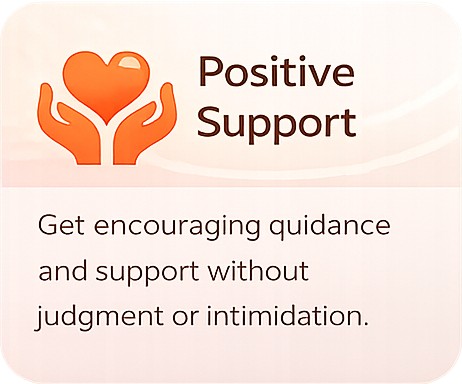 Positive Support

Get encouraging quidance and support without judgment or intimidation.